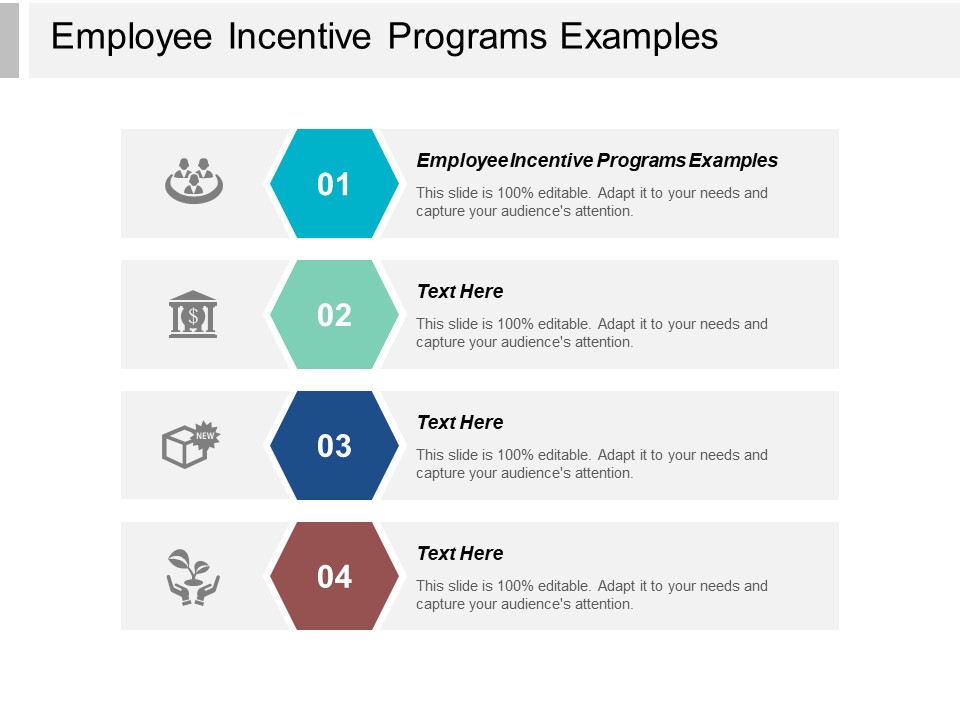 Employee Incentive Programs Examples

01

Employee Incentive Programs Examples

This slide is 100% editable. Adapt it to your needs and capture your audience's attention.

$

02

Text Here

This slide is 100% editable. Adapt it to your needs and capture your audience's attention.

NEW

03

Text Here

This slide is 100% editable. Adapt it to your needs and capture your audience's attention.

04

Text Here

This slide is 100% editable. Adapt it to your needs and capture your audience's attention.